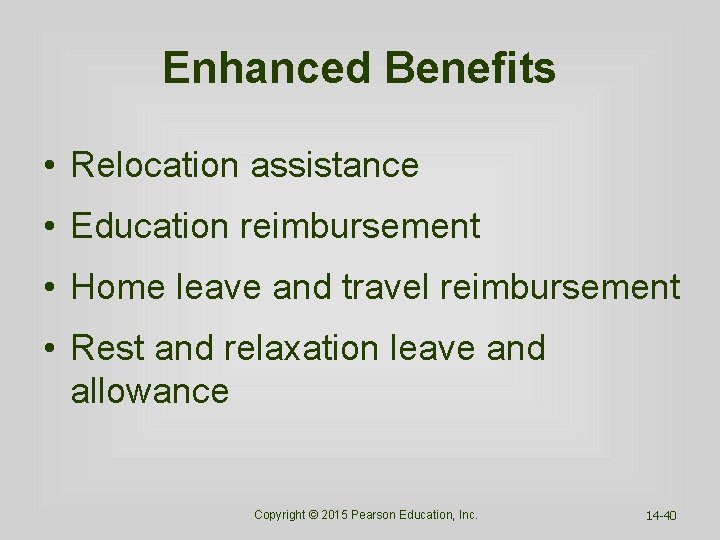 Enhanced Benefits

• Relocation assistance
• Education reimbursement
• Home leave and travel reimbursement
• Rest and relaxation leave and allowance

Copyright © 2015 Pearson Education, Inc.

14-40